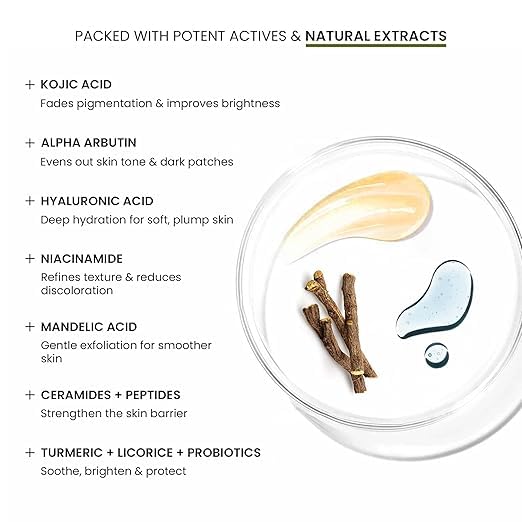 PACKED WITH POTENT ACTIVES & NATURAL EXTRACTS

+ KOJIC ACID
Fades pigmentation & improves brightness

+ ALPHA ARBUTIN
Evens out skin tone & dark patches

+ HYALURONIC ACID
Deep hydration for soft, plump skin

+ NIACINAMIDE
Refines texture & reduces discoloration

+ MANDELIC ACID
Gentle exfoliation for smoother skin

+ CERAMIDES + PEPTIDES
Strengthen the skin barrier

+ TURMERIC + LICORICE + PROBIOTICS
Soothe, brighten & protect